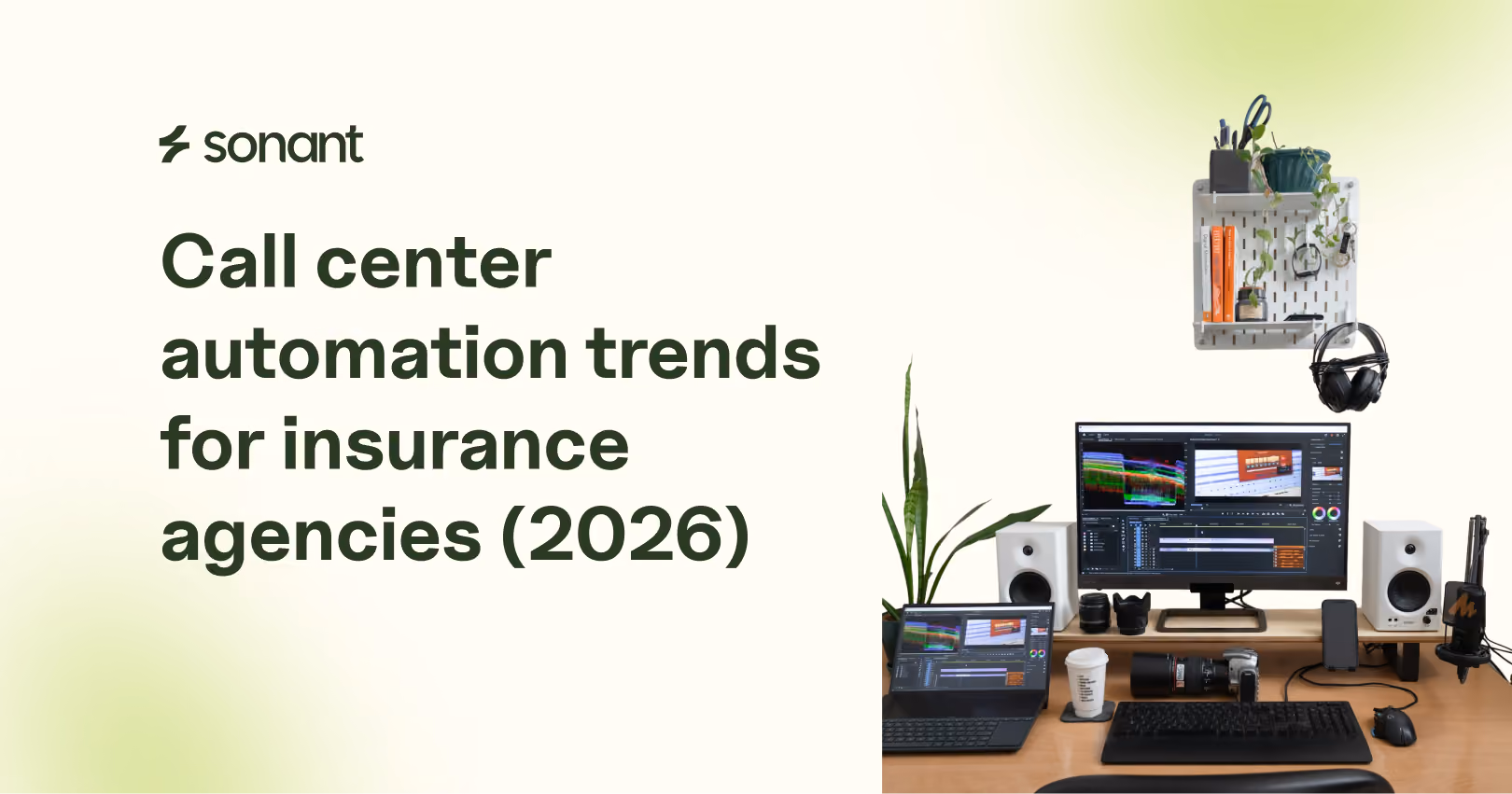 sonant

Call center automation trends for insurance agencies (2026)